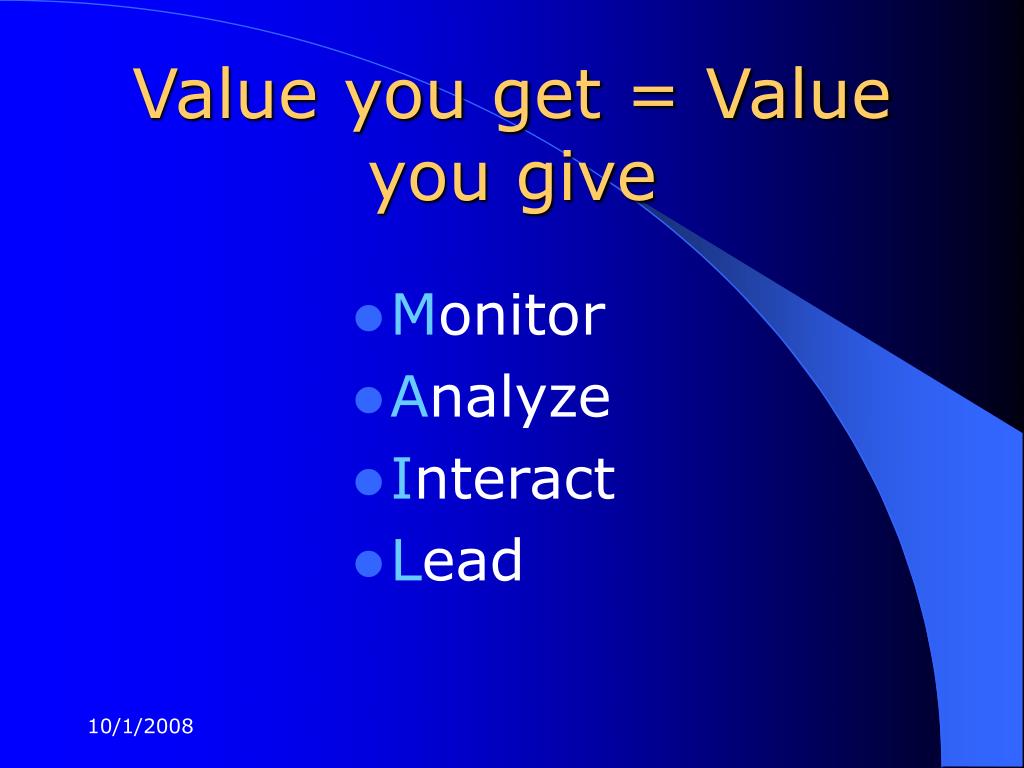 Value you get = Value you give

- Monitor
- Analyze
- Interact
- Lead

10/1/2008